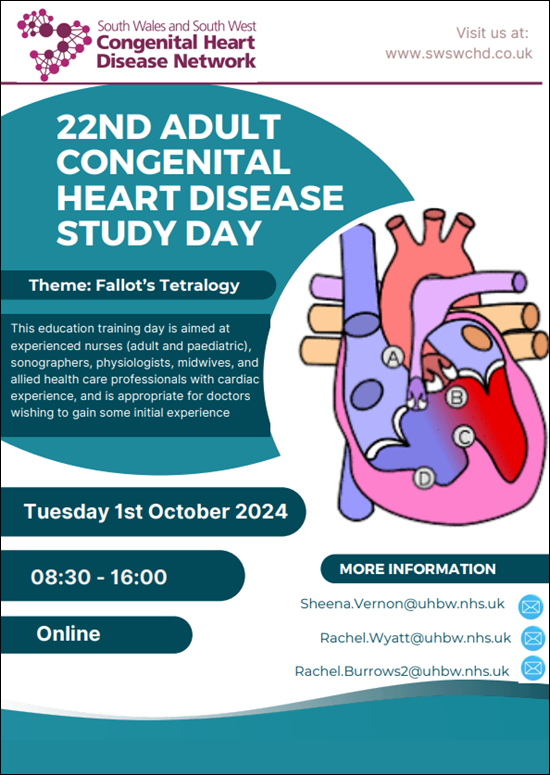 South Wales and South West
Congenital Heart Disease Network

Visit us at:
www.swswchd.co.uk

22ND ADULT CONGENITAL HEART DISEASE STUDY DAY

Theme: Fallot's Tetralogy

This education training day is aimed at experienced nurses (adult and paediatric), sonographers, physiologists, midwives, and allied health care professionals with cardiac experience, and is appropriate for doctors wishing to gain some initial experience

A
B
C
D

Tuesday 1st October 2024

08:30 - 16:00

Online

MORE INFORMATION

Sheena.Vernon@uhbw.nhs.uk

Rachel.Wyatt@uhbw.nhs.uk

Rachel.Burrows2@uhbw.nhs.uk